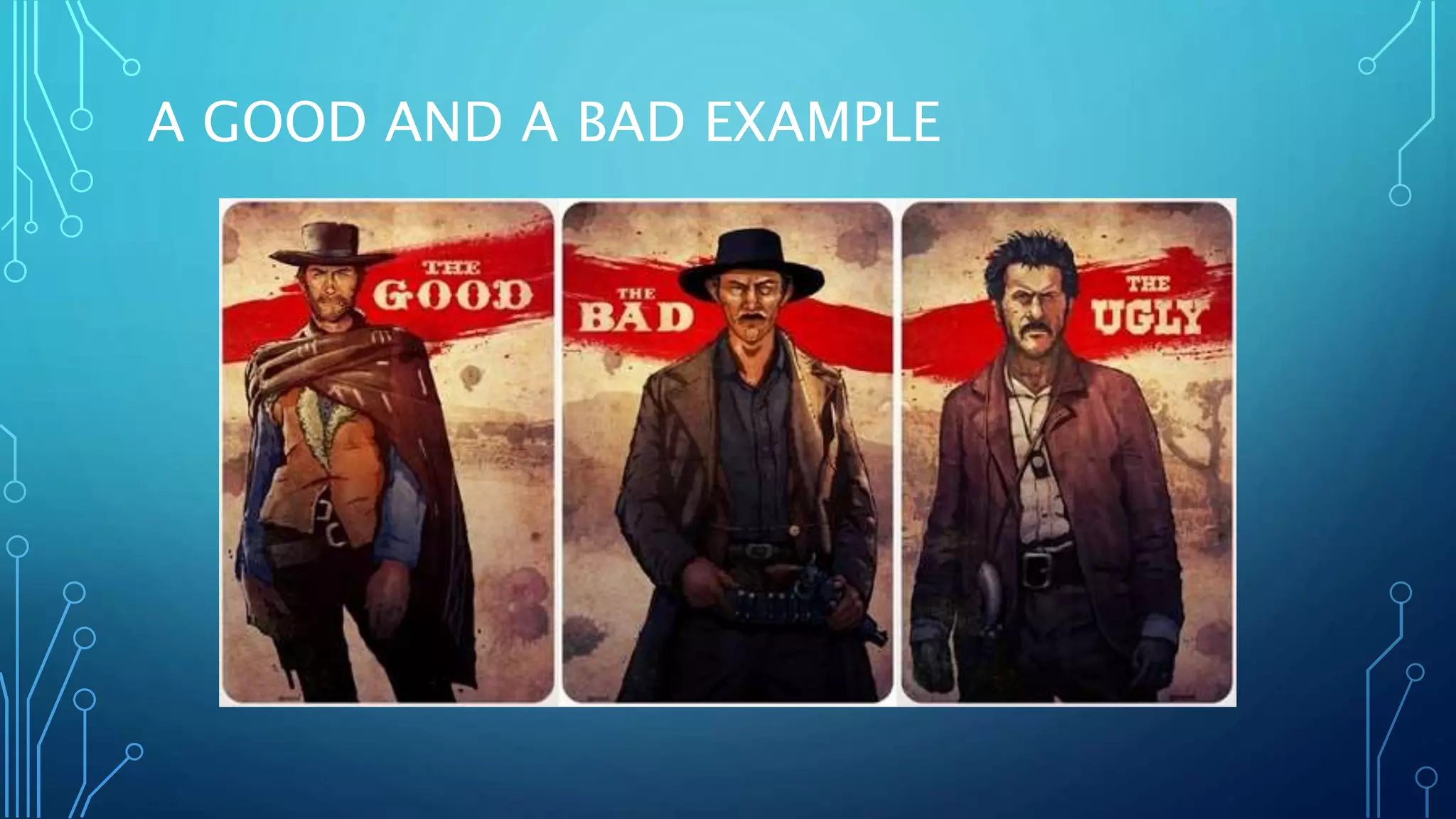 A GOOD AND A BAD EXAMPLE

THE GOOD

THE BAD

THE UGLY